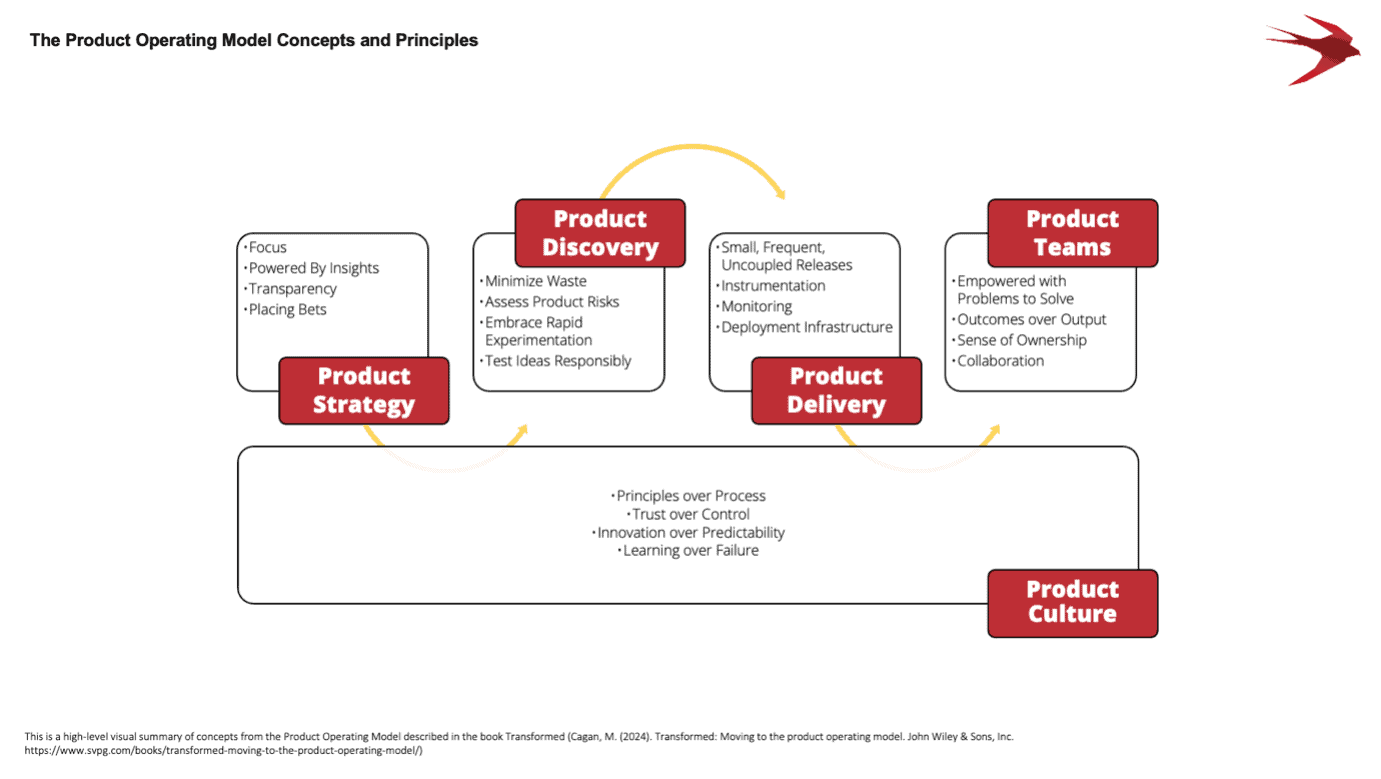 The Product Operating Model Concepts and Principles

• Focus
• Powered By Insights
• Transparency
• Placing Bets

Product Strategy

Product Discovery

• Minimize Waste
• Assess Product Risks
• Embrace Rapid Experimentation
• Test Ideas Responsibly

• Small, Frequent, Uncoupled Releases
• Instrumentation
• Monitoring
• Deployment Infrastructure

Product Delivery

Product Teams

• Empowered with Problems to Solve
• Outcomes over Output
• Sense of Ownership
• Collaboration

• Principles over Process
• Trust over Control
• Innovation over Predictability
• Learning over Failure

Product Culture

This is a high-level visual summary of concepts from the Product Operating Model described in the book Transformed (Cagan, M. (2024). Transformed: Moving to the product operating model. John Wiley & Sons, Inc. https://www.svpg.com/books/transformed-moving-to-the-product-operating-model/)